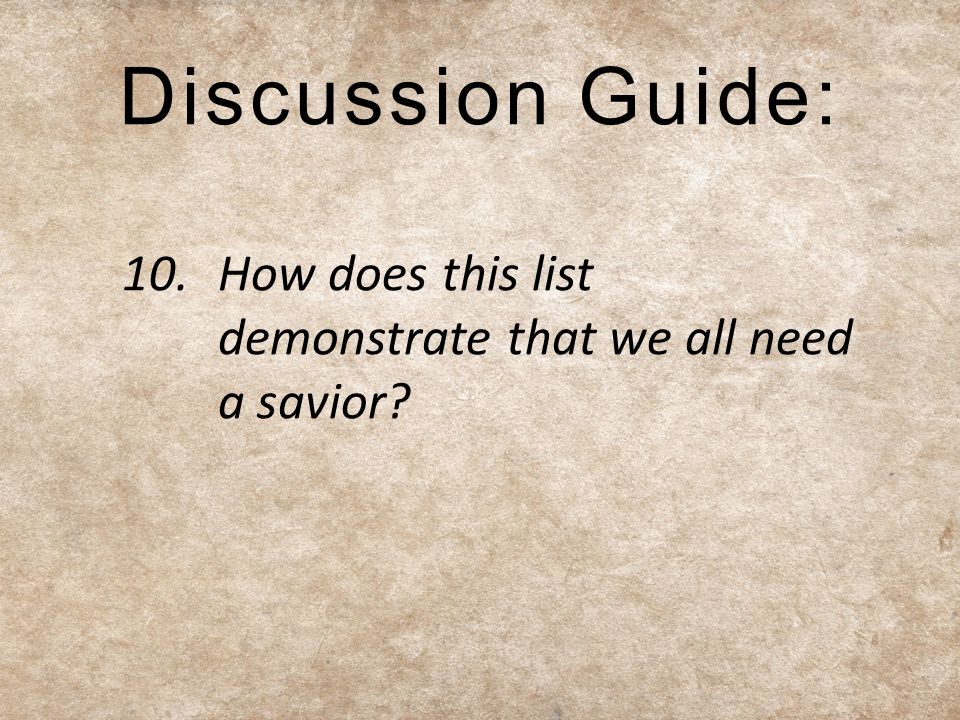 Discussion Guide:

10. How does this list demonstrate that we all need a savior?